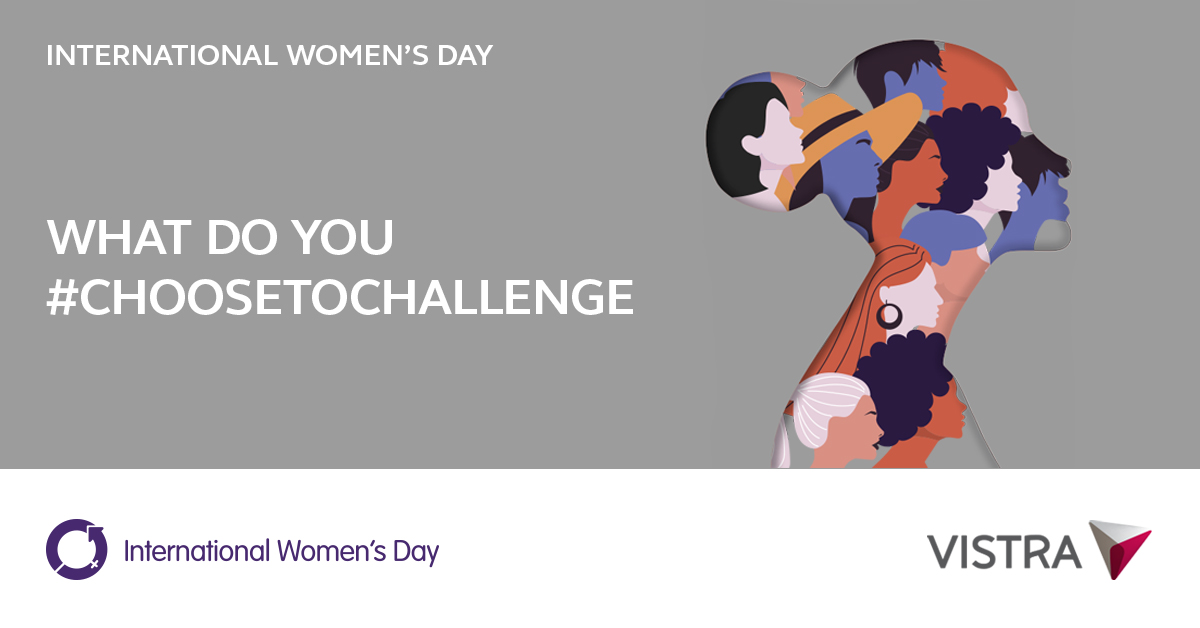 INTERNATIONAL WOMEN'S DAY

WHAT DO YOU #CHOOSETOCHALLENGE

International Women's Day

VISTRA